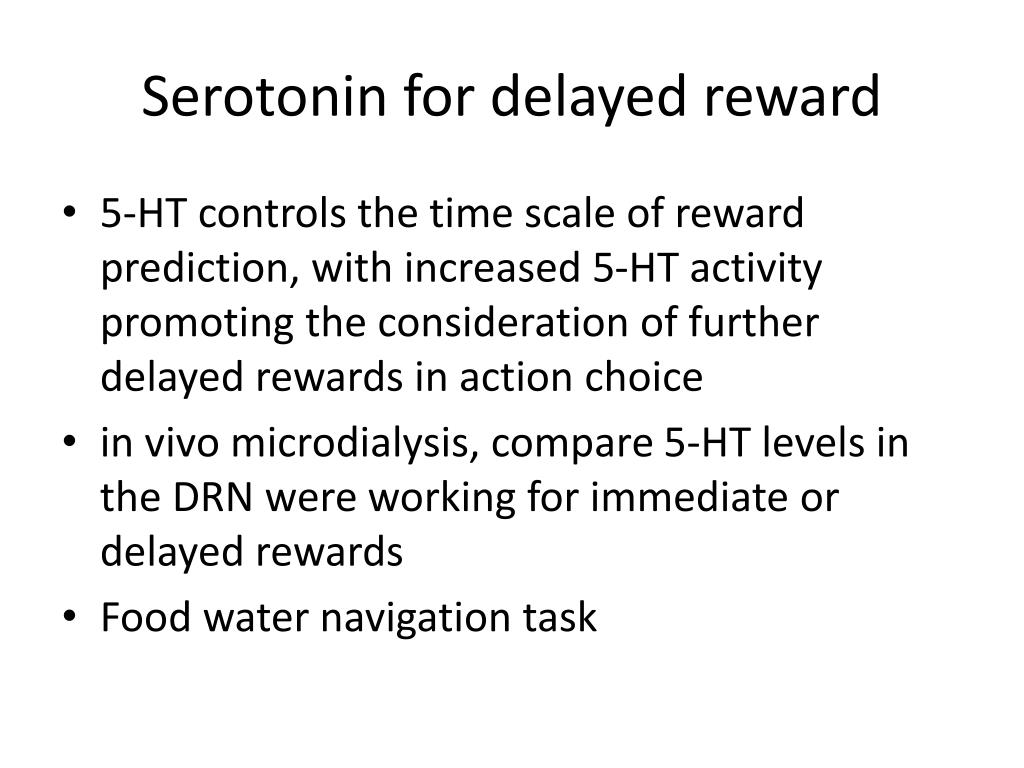 Serotonin for delayed reward

• 5-HT controls the time scale of reward prediction, with increased 5-HT activity promoting the consideration of further delayed rewards in action choice
• in vivo microdialysis, compare 5-HT levels in the DRN were working for immediate or delayed rewards
• Food water navigation task